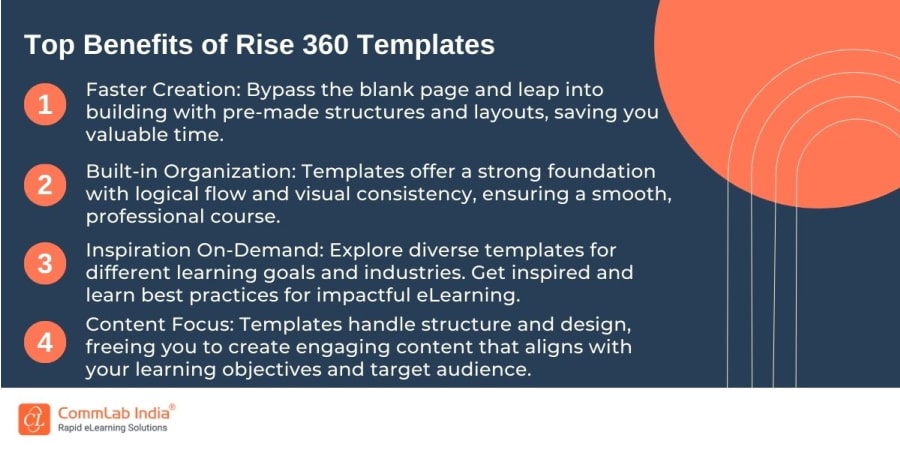 Top Benefits of Rise 360 Templates

1 Faster Creation: Bypass the blank page and leap into building with pre-made structures and layouts, saving you valuable time.

2 Built-in Organization: Templates offer a strong foundation with logical flow and visual consistency, ensuring a smooth, professional course.

3 Inspiration On-Demand: Explore diverse templates for different learning goals and industries. Get inspired and learn best practices for impactful eLearning.

4 Content Focus: Templates handle structure and design, freeing you to create engaging content that aligns with your learning objectives and target audience.

CommLab India®
Rapid eLearning Solutions